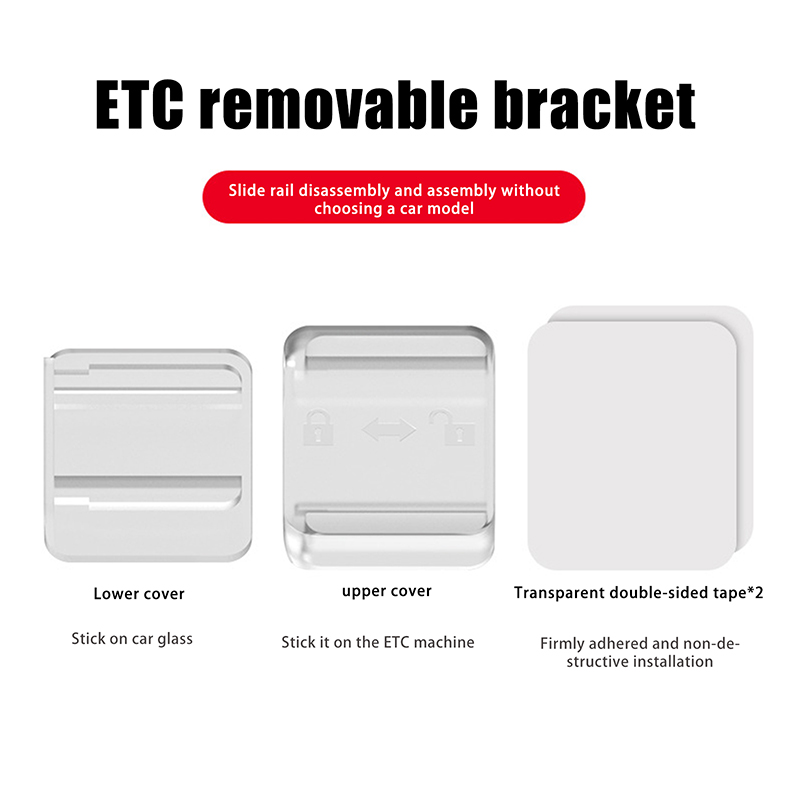 ETC removable bracket

Slide rail disassembly and assembly without choosing a car model

Lower cover

Stick on car glass

upper cover

Stick it on the ETC machine

Transparent double-sided tape*2

Firmly adhered and non-destructive installation